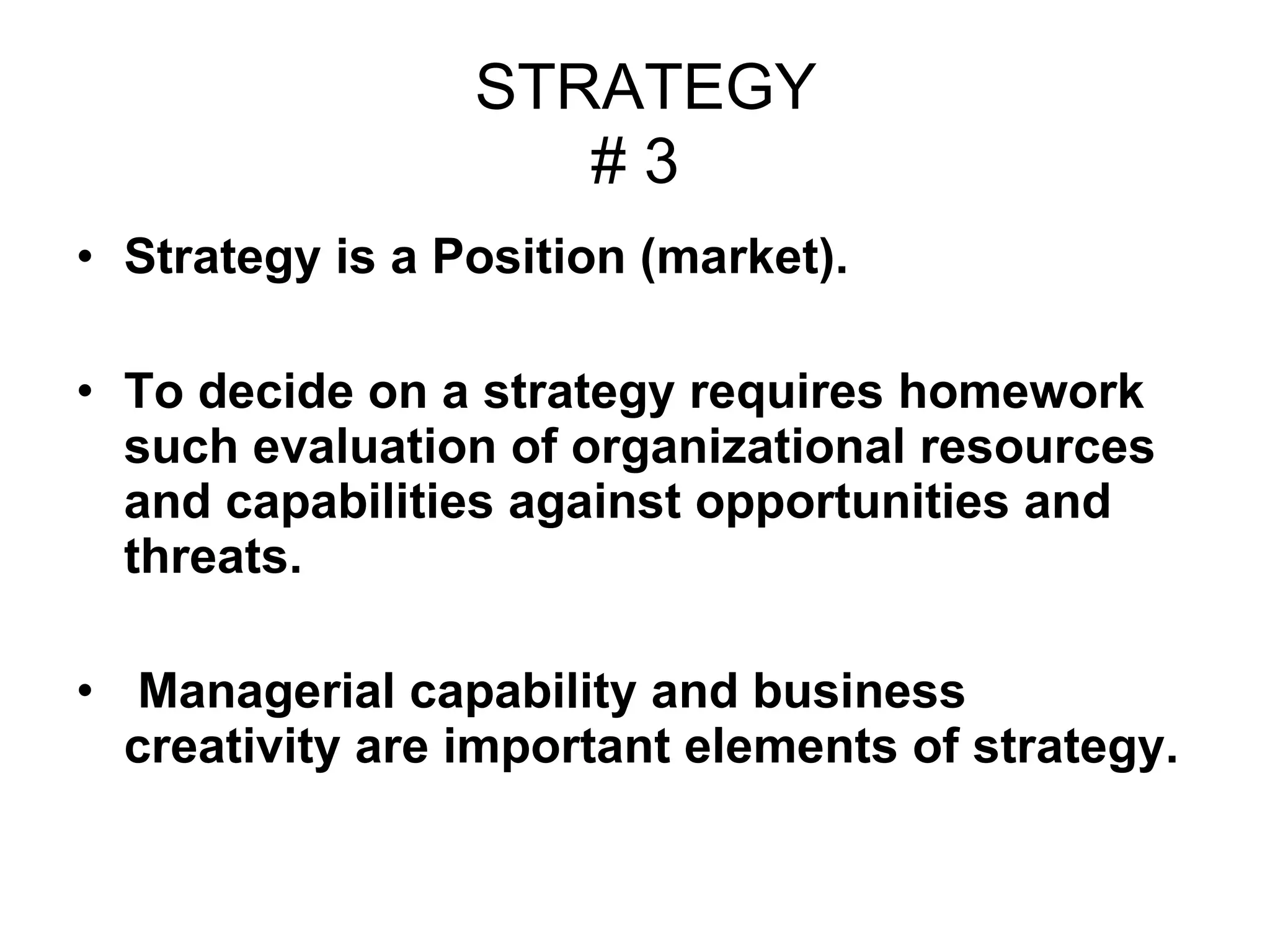 STRATEGY
# 3

• Strategy is a Position (market).

• To decide on a strategy requires homework such evaluation of organizational resources and capabilities against opportunities and threats.

• Managerial capability and business creativity are important elements of strategy.